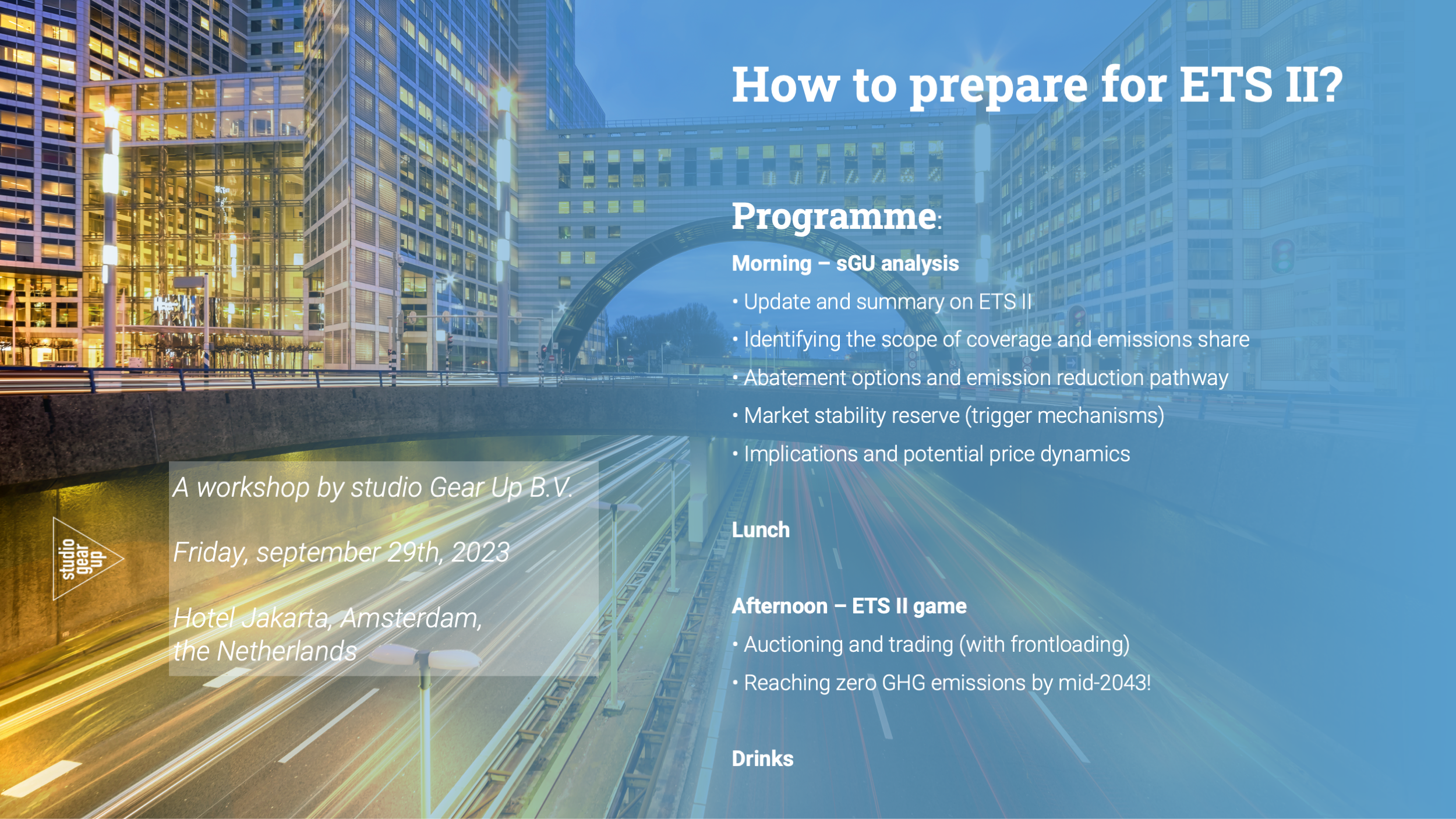 How to prepare for ETS II?

Programme:

Morning – sGU analysis

• Update and summary on ETS II

• Identifying the scope of coverage and emissions share

• Abatement options and emission reduction pathway

• Market stability reserve (trigger mechanisms)

• Implications and potential price dynamics

Lunch

Afternoon – ETS II game

• Auctioning and trading (with frontloading)

• Reaching zero GHG emissions by mid-2043!

Drinks

studio gear up

A workshop by studio Gear Up B.V.

Friday, september 29th, 2023

Hotel Jakarta, Amsterdam, the Netherlands